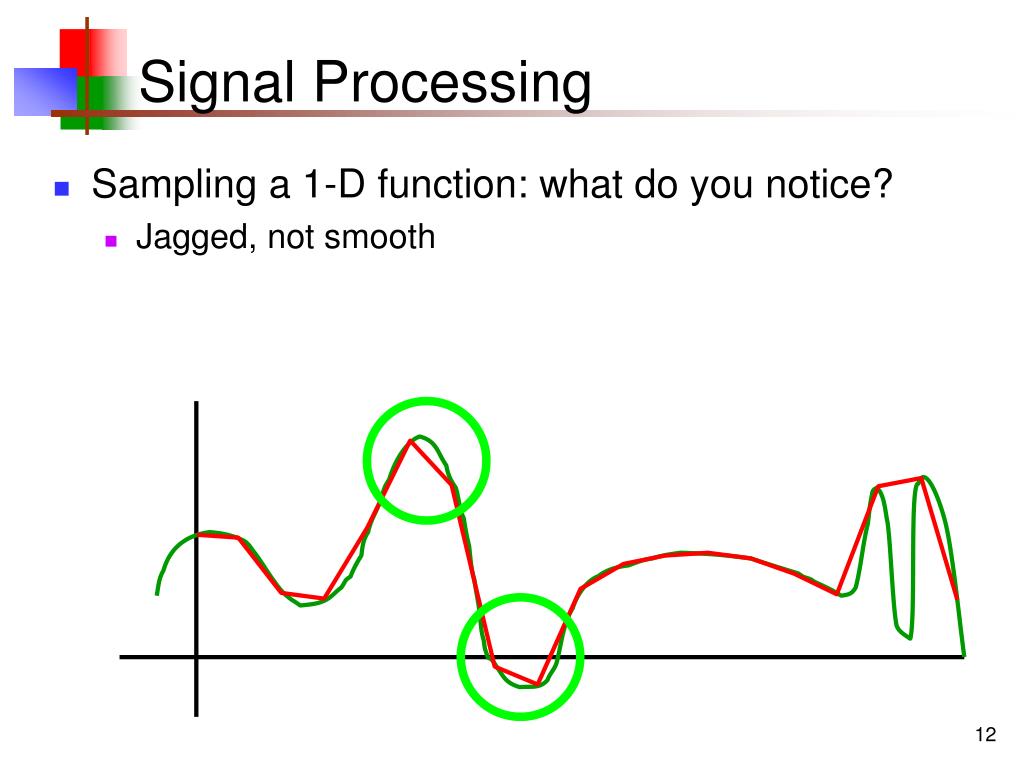 Signal Processing

Sampling a 1-D function: what do you notice?

Jagged, not smooth

12